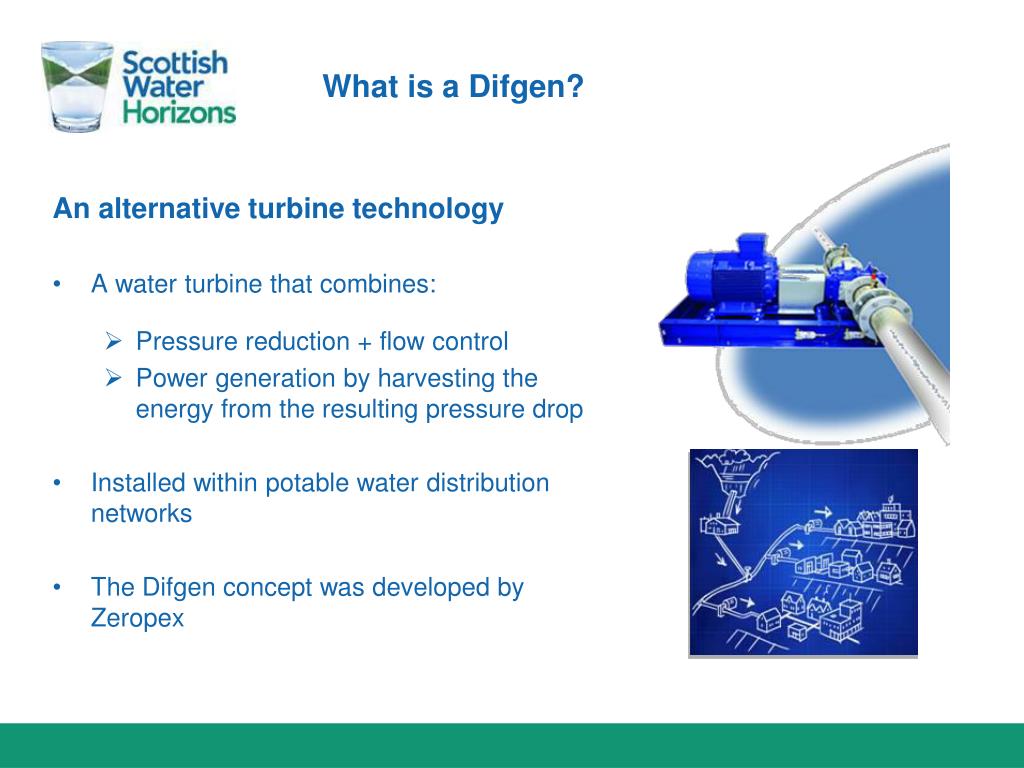 Scottish Water Horizons

What is a Difgen?

An alternative turbine technology

• A water turbine that combines:

➢ Pressure reduction + flow control
➢ Power generation by harvesting the energy from the resulting pressure drop

• Installed within potable water distribution networks

• The Difgen concept was developed by Zeropex